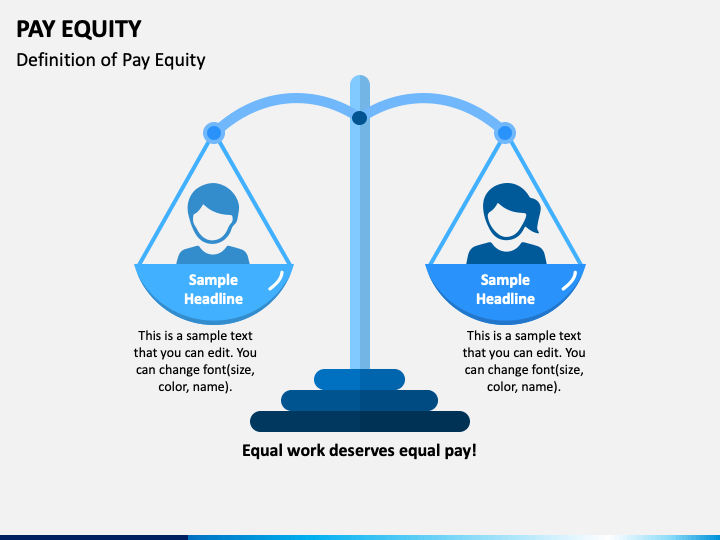 PAY EQUITY

Definition of Pay Equity

Sample Headline

This is a sample text that you can edit. You can change font(size, color, name).

Sample Headline

This is a sample text that you can edit. You can change font(size, color, name).

Equal work deserves equal pay!